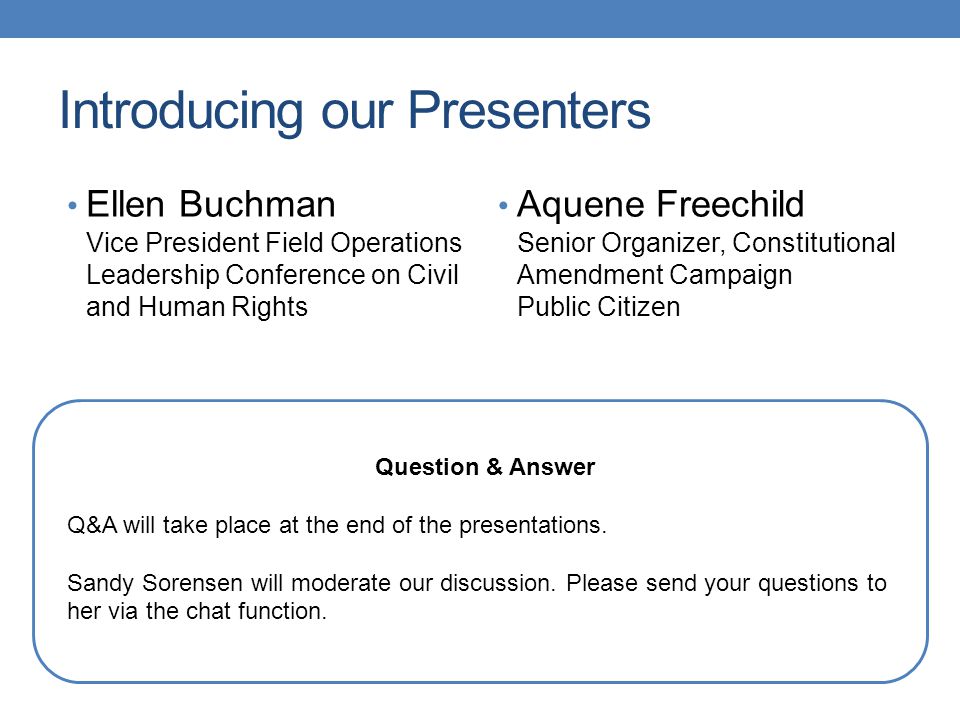 Introducing our Presenters

• Ellen Buchman
Vice President Field Operations
Leadership Conference on Civil and Human Rights

• Aquene Freechild
Senior Organizer, Constitutional Amendment Campaign
Public Citizen

Question & Answer

Q&A will take place at the end of the presentations.

Sandy Sorensen will moderate our discussion. Please send your questions to her via the chat function.